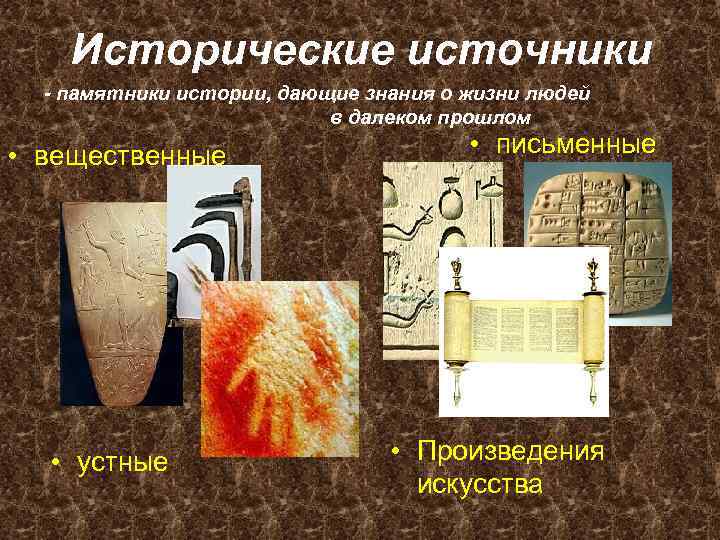 Исторические источники

- памятники истории, дающие знания о жизни людей в далеком прошлом

• вещественные

• письменные

• устные

• Произведения искусства